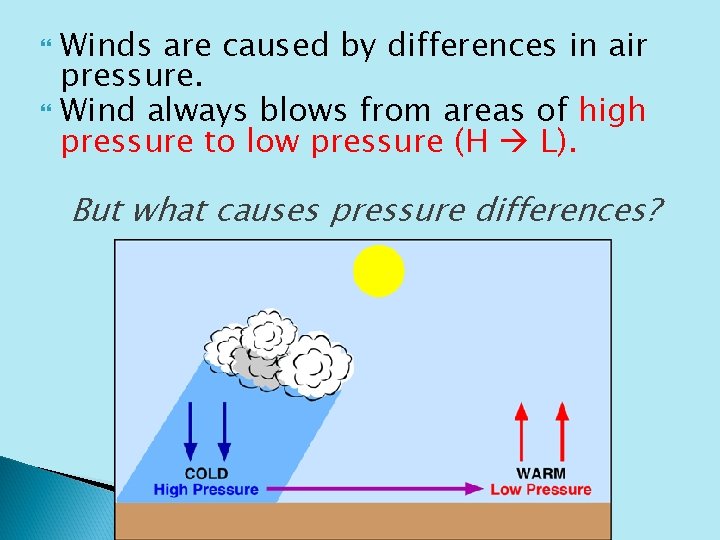 Winds are caused by differences in air pressure.

Wind always blows from areas of high pressure to low pressure (H → L).

But what causes pressure differences?

COLD
High Pressure

WARM
Low Pressure